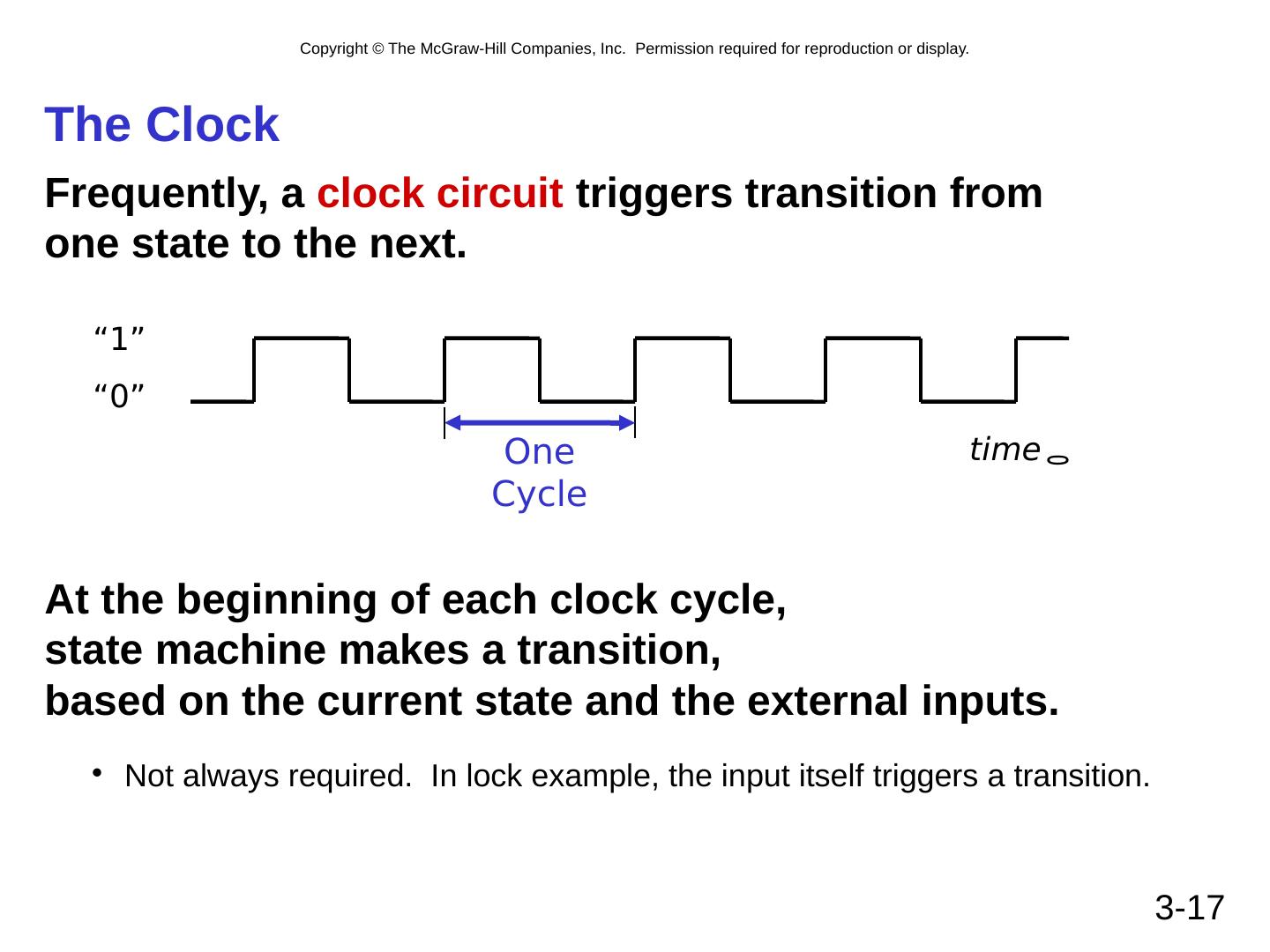 Copyright © The McGraw-Hill Companies, Inc. Permission required for reproduction or display.

The Clock

Frequently, a clock circuit triggers transition from one state to the next.

“1”

“0”

One Cycle

time

At the beginning of each clock cycle,
state machine makes a transition,
based on the current state and the external inputs.

• Not always required. In lock example, the input itself triggers a transition.

3-17